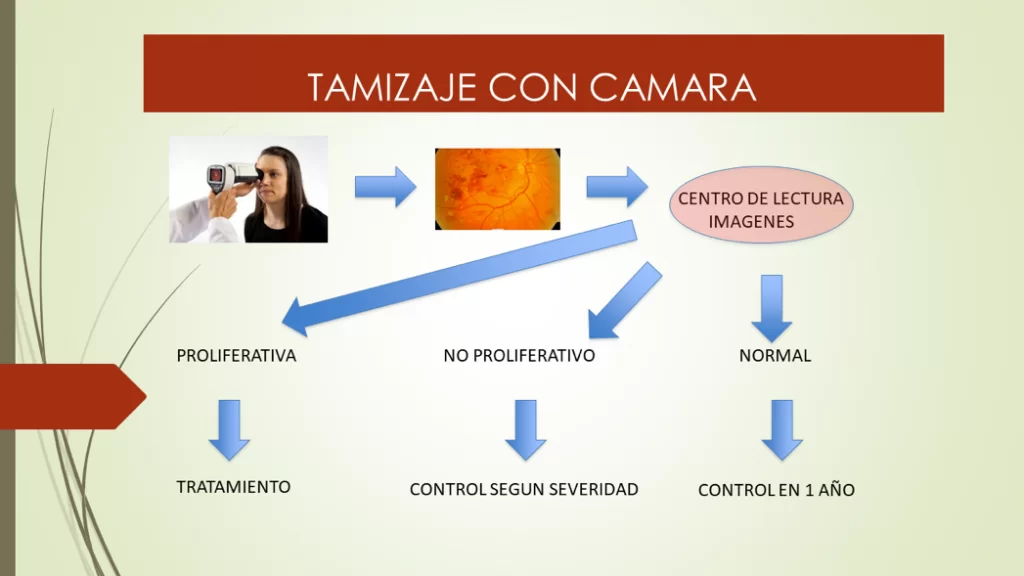 TAMIZAJE CON CAMARA

CENTRO DE LECTURA IMAGENES

PROLIFERATIVA

NO PROLIFERATIVO

NORMAL

TRATAMIENTO

CONTROL SEGUN SEVERIDAD

CONTROL EN 1 AÑO